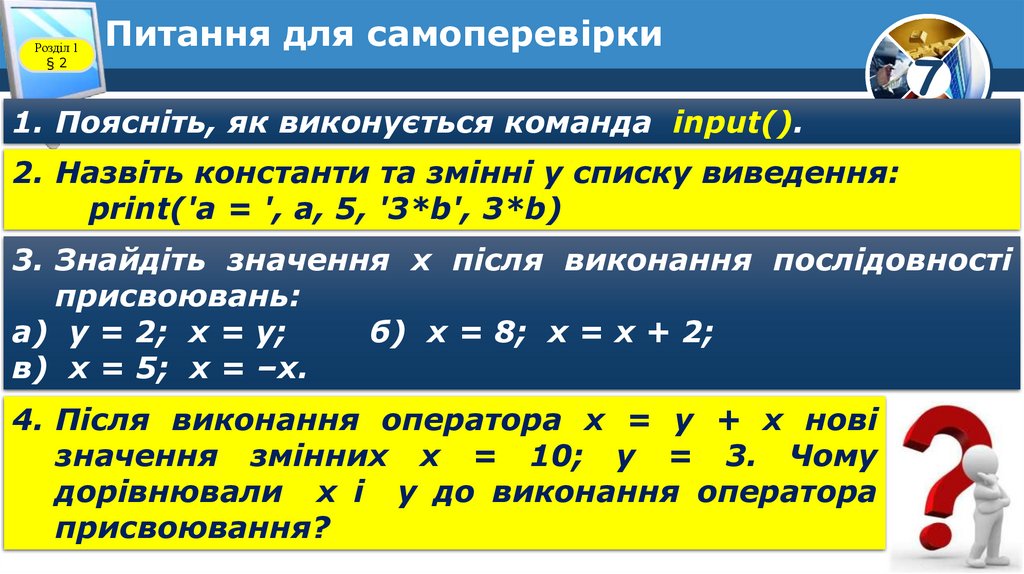 Розділ 1
§ 2

Питання для самоперевірки

7

1. Поясніть, як виконується команда input().

2. Назвіть константи та змінні у списку виведення:
print('a = ', a, 5, '3*b', 3*b)

3. Знайдіть значення x після виконання послідовності присвоювань:
а) y = 2; x = y; б) x = 8; x = x + 2;
в) x = 5; x = −x.

4. Після виконання оператора x = y + x нові значення змінних x = 10; y = 3. Чому дорівнювали x і y до виконання оператора присвоювання?